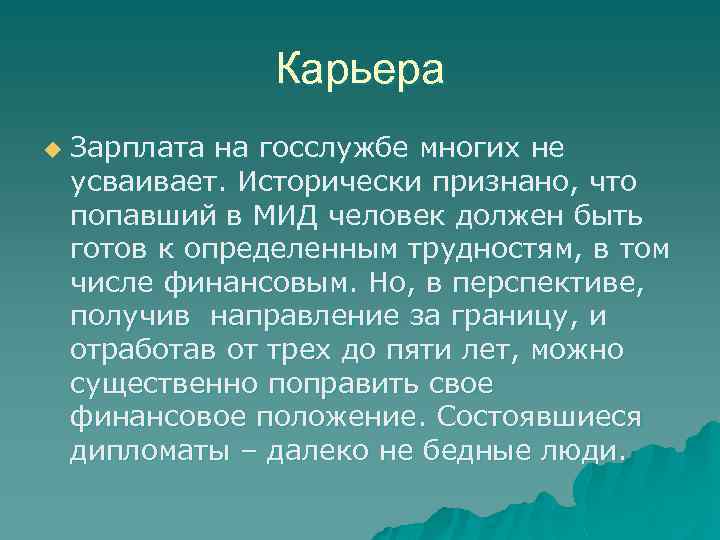 Карьера

Зарплата на госслужбе многих не усваивает. Исторически признано, что попавший в МИД человек должен быть готов к определенным трудностям, в том числе финансовым. Но, в перспективе, получив направление за границу, и отработав от трех до пяти лет, можно существенно поправить свое финансовое положение. Состоявшиеся дипломаты – далеко не бедные люди.